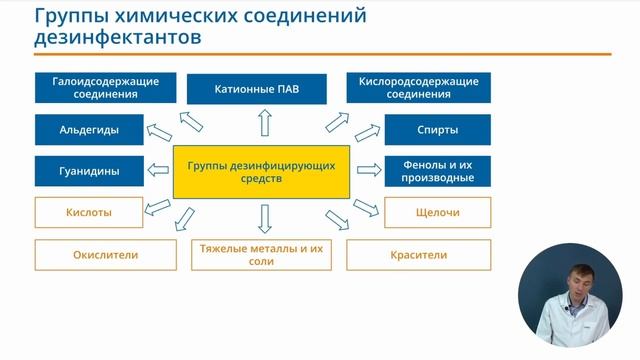 Группы химических соединений дезинфектантов

Галоидсодержащие соединения

Катионные ПАВ

Кислородсодержащие соединения

Альдегиды

Спирты

Гуанидины

Группы дезинфицирующих средств

Фенолы и их производные

Кислоты

Щелочи

Окислители

Тяжелые металлы и их соли

Красители